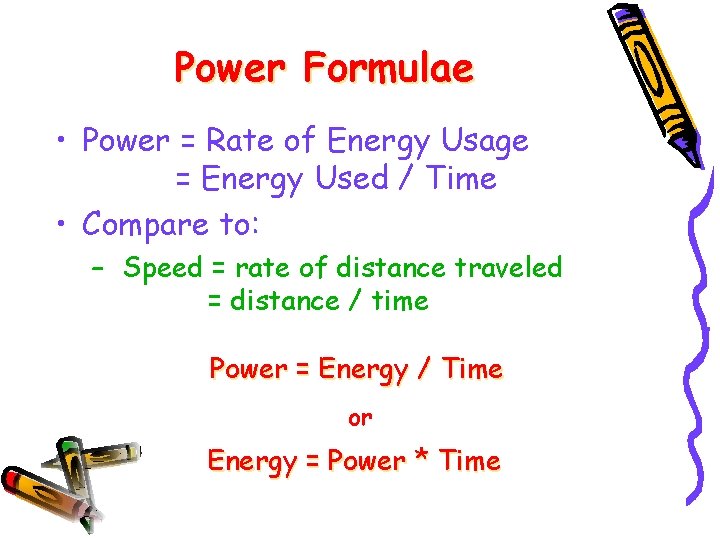 Power Formulae

• Power = Rate of Energy Usage
= Energy Used / Time

• Compare to:
– Speed = rate of distance traveled
= distance / time

Power = Energy / Time

or

Energy = Power * Time